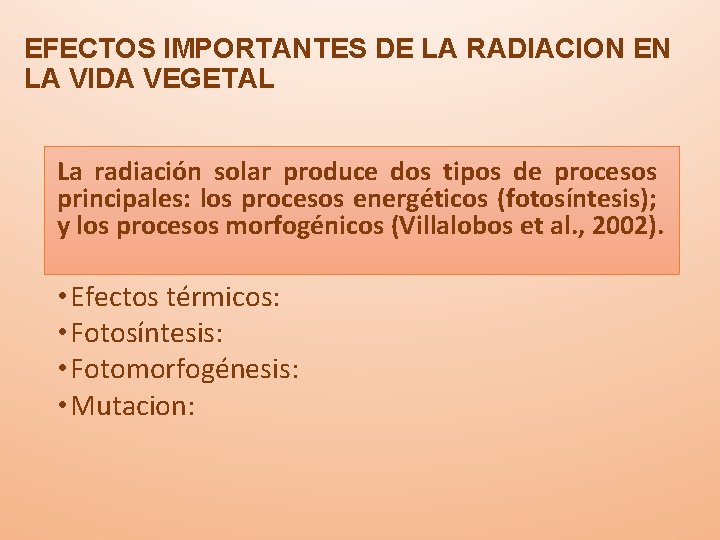 EFECTOS IMPORTANTES DE LA RADIACION EN LA VIDA VEGETAL

La radiación solar produce dos tipos de procesos principales: los procesos energéticos (fotosíntesis); y los procesos morfogénicos (Villalobos et al., 2002).

• Efectos térmicos:
• Fotosíntesis:
• Fotomorfogénesis:
• Mutacion: